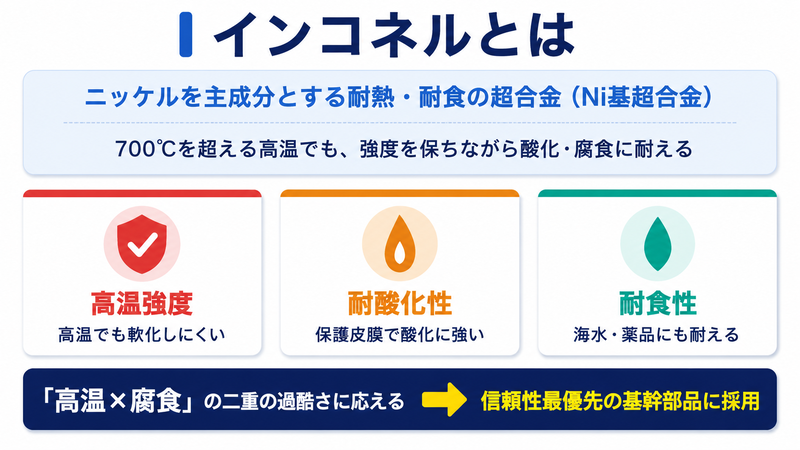 インコネルとは

ニッケルを主成分とする耐熱・耐食の超合金（Ni基超合金）

700℃を超える高温でも、強度を保ちながら酸化・腐食に耐える

高温強度
高温でも軟化しにくい

耐酸化性
保護皮膜で酸化に強い

耐食性
海水・薬品にも耐える

「高温×腐食」の二重の過酷さに応える 信頼性最優先の基幹部品に採用